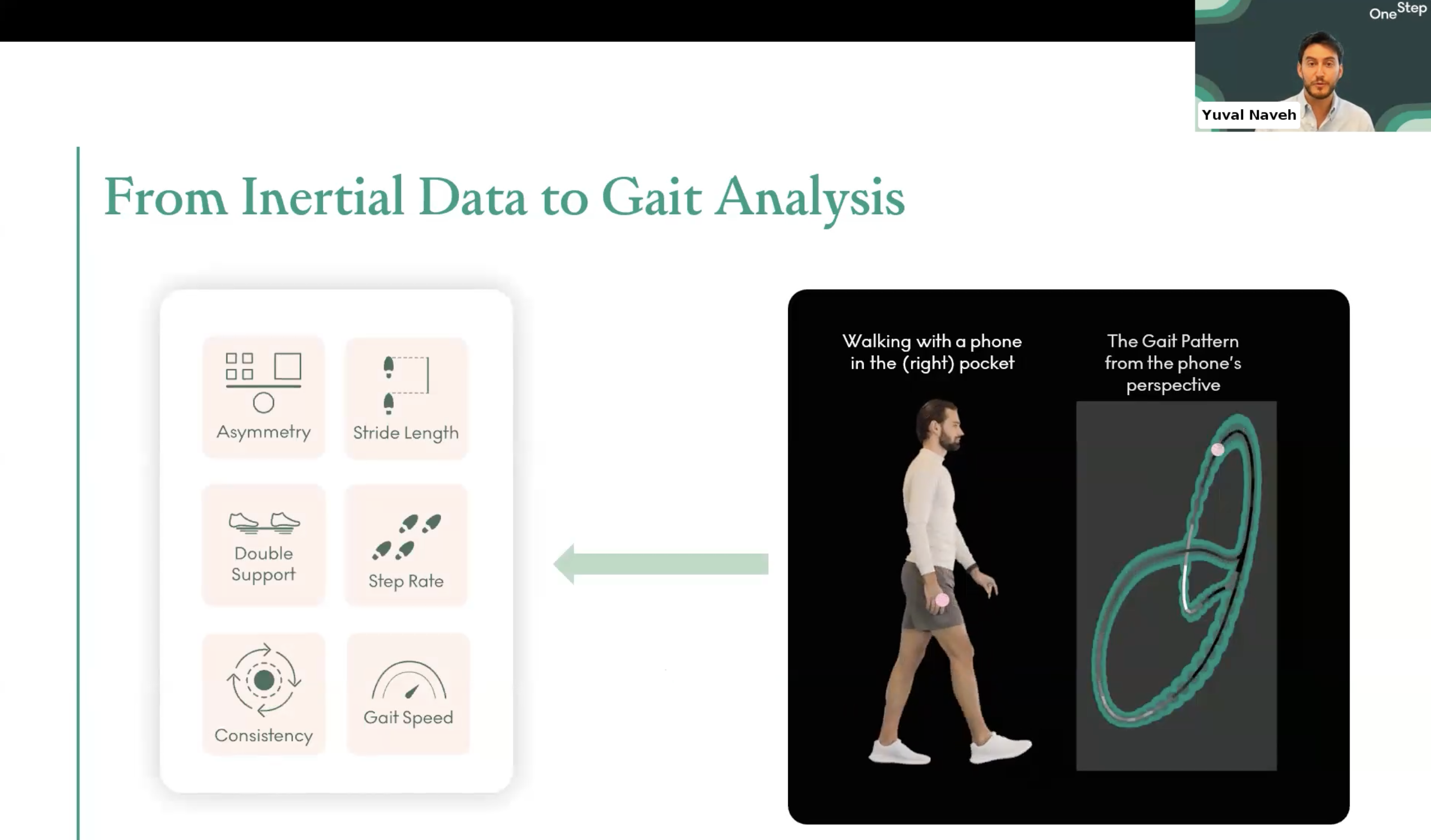 OneStep

Yuval Naveh

From Inertial Data to Gait Analysis

Asymmetry

Stride Length

Double Support

Step Rate

Consistency

Gait Speed

Walking with a phone in the (right) pocket

The Gait Pattern from the phone's perspective